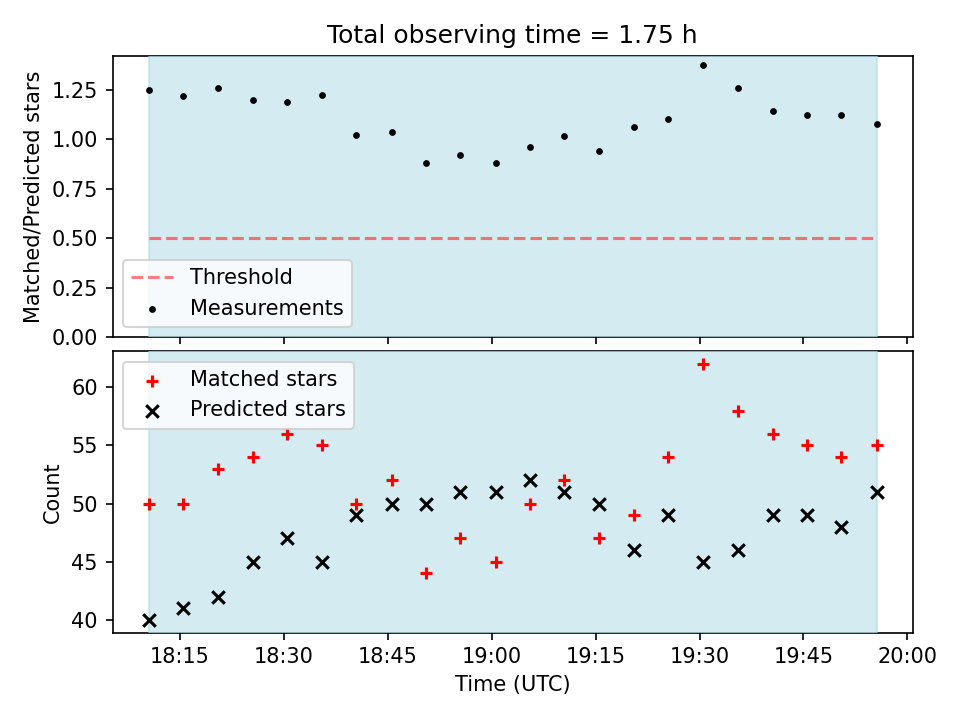 Total observing time = 1.75 h

Matched/Predicted stars

1.25
1.00
0.75
0.50
0.25
0.00

Threshold
Measurements

Matched stars
Predicted stars

Count

60
55
50
45
40

18:15
18:30
18:45
19:00
19:15
19:30
19:45
20:00

Time (UTC)